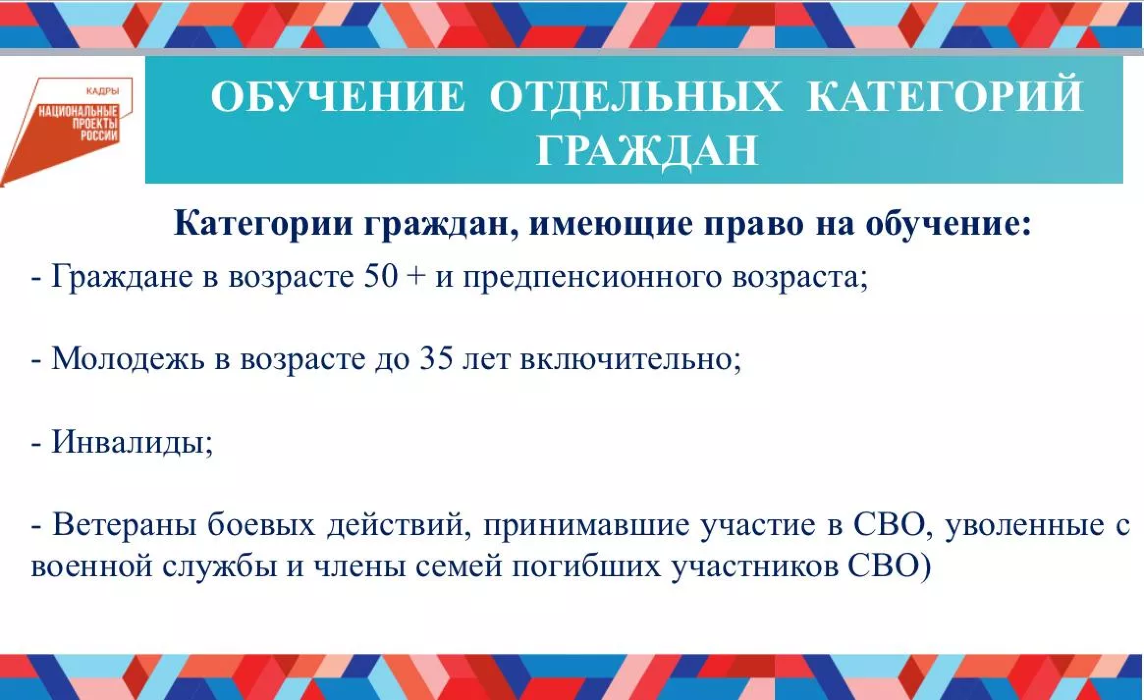 КАДРЫ
НАЦИОНАЛЬНЫЕ ПРОЕКТЫ РОССИИ

ОБУЧЕНИЕ ОТДЕЛЬНЫХ КАТЕГОРИЙ ГРАЖДАН

Категории граждан, имеющие право на обучение:

- Граждане в возрасте 50 + и предпенсионного возраста;

- Молодежь в возрасте до 35 лет включительно;

- Инвалиды;

- Ветераны боевых действий, принимавшие участие в СВО, уволенные с военной службы и члены семей погибших участников СВО)